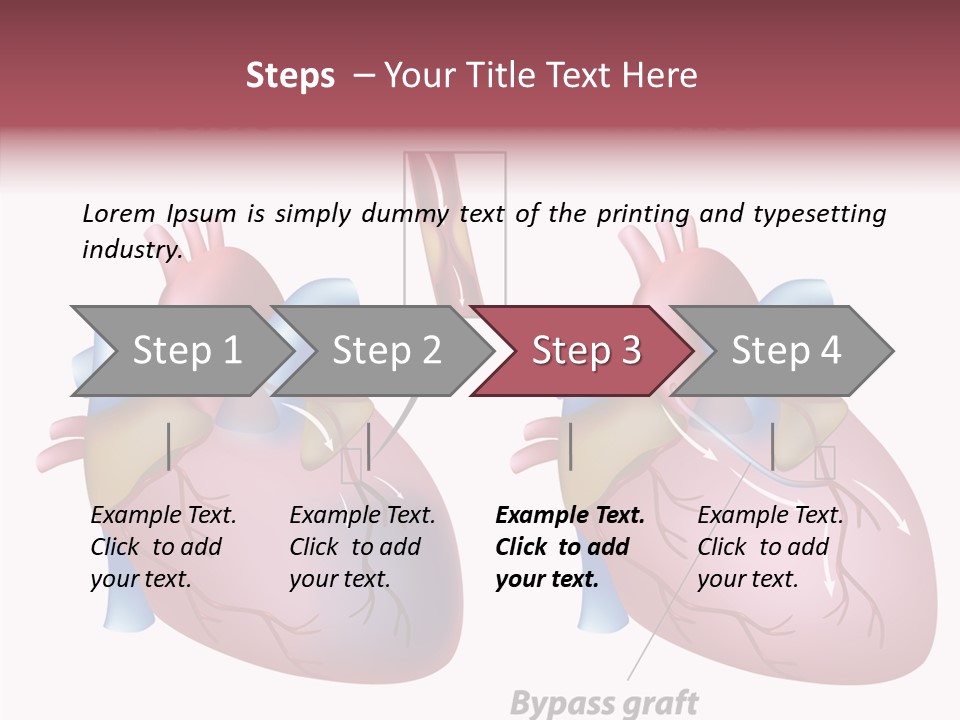 Steps – Your Title Text Here

Lorem Ipsum is simply dummy text of the printing and typesetting industry.

Step 1
Step 2
Step 3
Step 4

Example Text. Click to add your text.

Example Text. Click to add your text.

Example Text. Click to add your text.

Example Text. Click to add your text.

Bypass graft